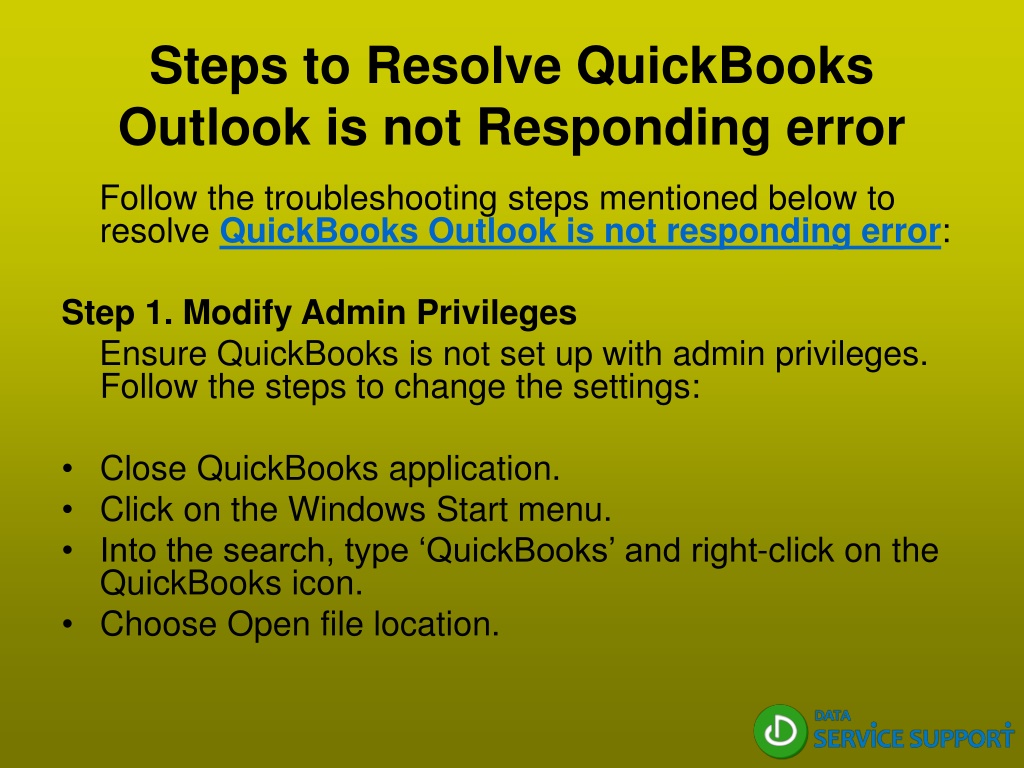 Steps to Resolve QuickBooks Outlook is not Responding error

Follow the troubleshooting steps mentioned below to resolve QuickBooks Outlook is not responding error:

Step 1. Modify Admin Privileges

Ensure QuickBooks is not set up with admin privileges. Follow the steps to change the settings:

• Close QuickBooks application.
• Click on the Windows Start menu.
• Into the search, type ‘QuickBooks’ and right-click on the QuickBooks icon.
• Choose Open file location.

DATA SERVICE SUPPORT